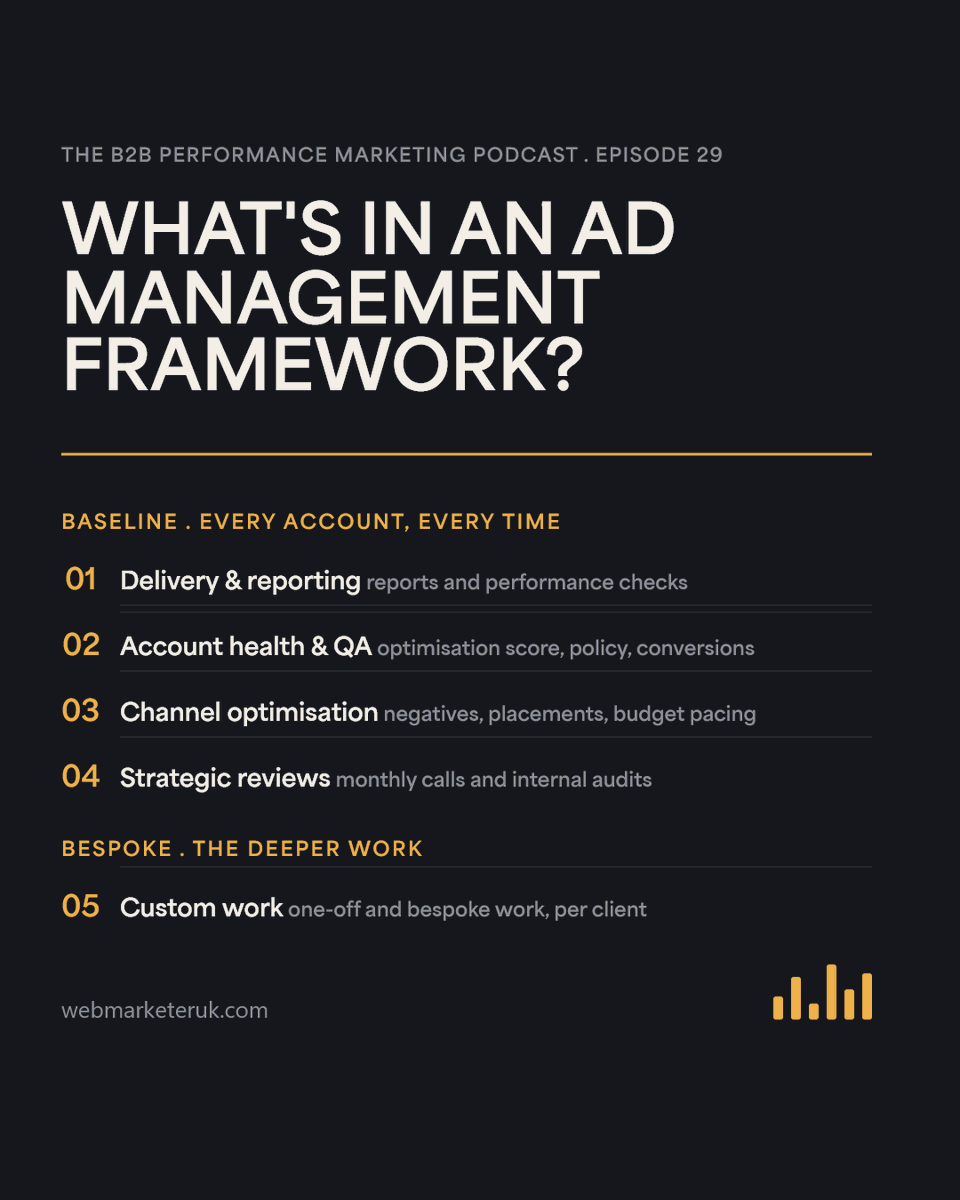 THE B2B PERFORMANCE MARKETING PODCAST . EPISODE 29

WHAT'S IN AN AD MANAGEMENT FRAMEWORK?

BASELINE . EVERY ACCOUNT, EVERY TIME

01 Delivery & reporting reports and performance checks

02 Account health & QA optimisation score, policy, conversions

03 Channel optimisation negatives, placements, budget pacing

04 Strategic reviews monthly calls and internal audits

BESPOKE . THE DEEPER WORK

05 Custom work one-off and bespoke work, per client

webmarketeruk.com